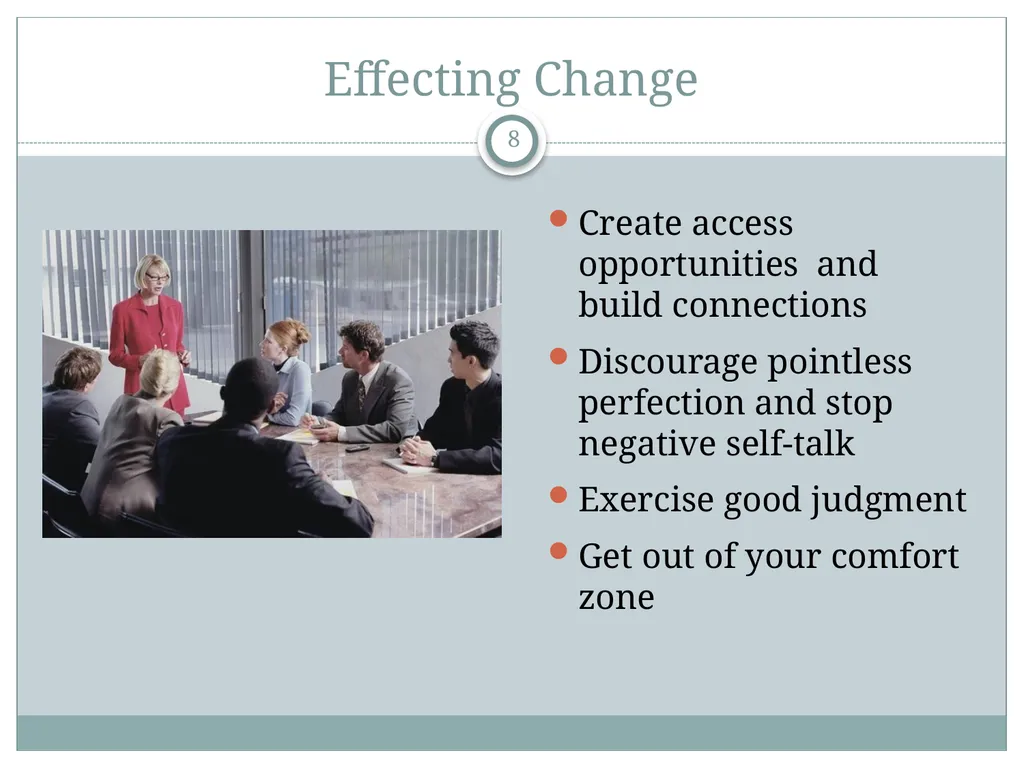 Effecting Change

8

- Create access opportunities  and build connections
- Discourage pointless perfection and stop negative self-talk
- Exercise good judgment
- Get out of your comfort zone